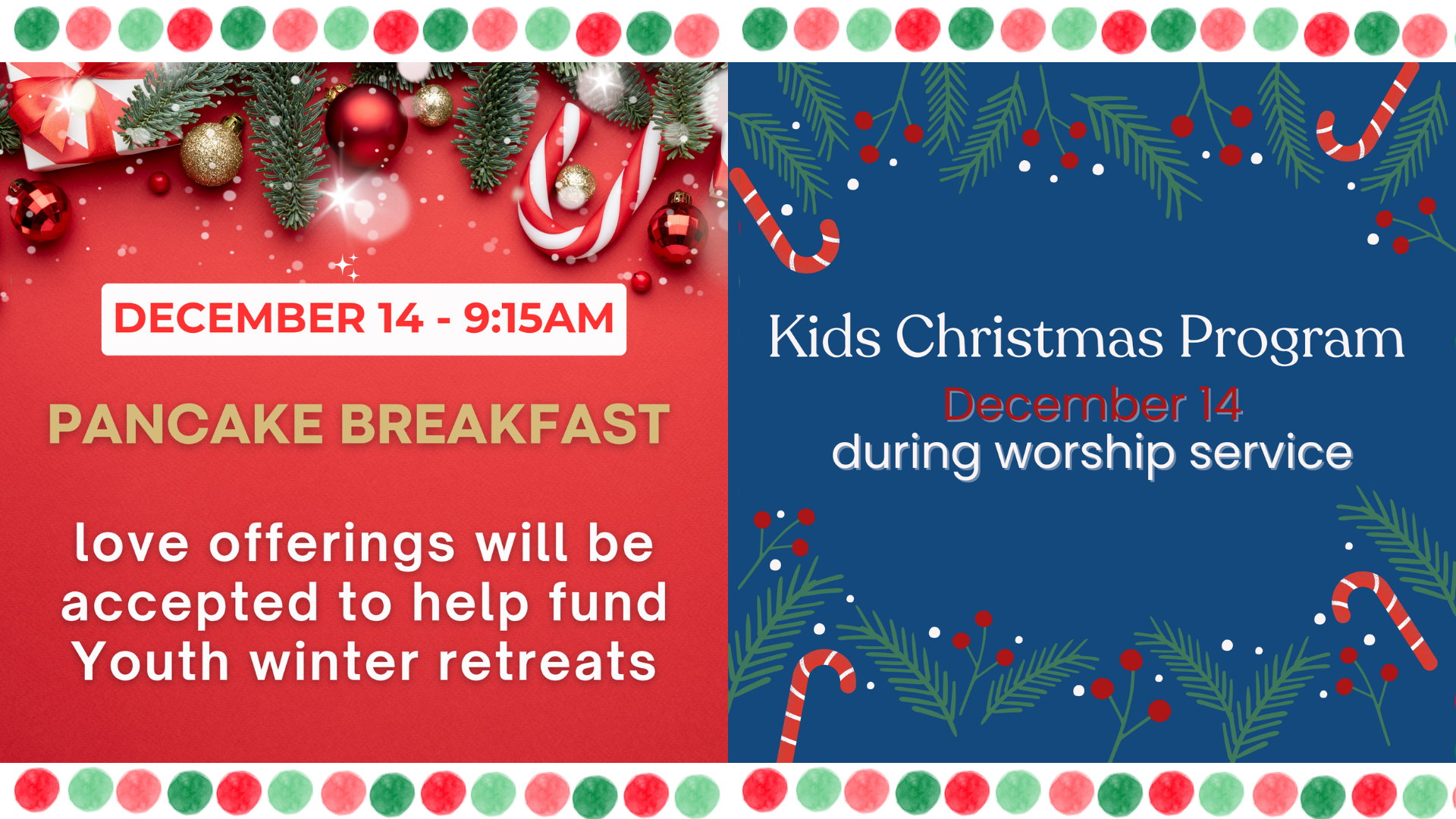 DECEMBER 14 - 9:15AM

PANCAKE BREAKFAST

love offerings will be accepted to help fund Youth winter retreats

Kids Christmas Program

December 14
during worship service